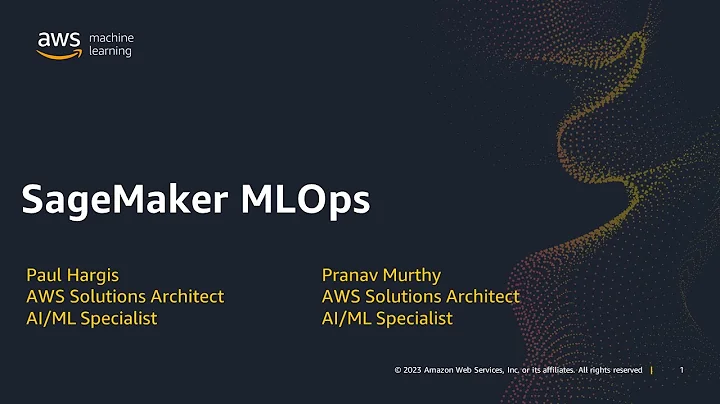 aws machine learning

SageMaker MLOps

Paul Hargis
AWS Solutions Architect
AI/ML Specialist

Pranav Murthy
AWS Solutions Architect
AI/ML Specialist

© 2023 Amazon Web Services, Inc. or its affiliates. All rights reserved | 1